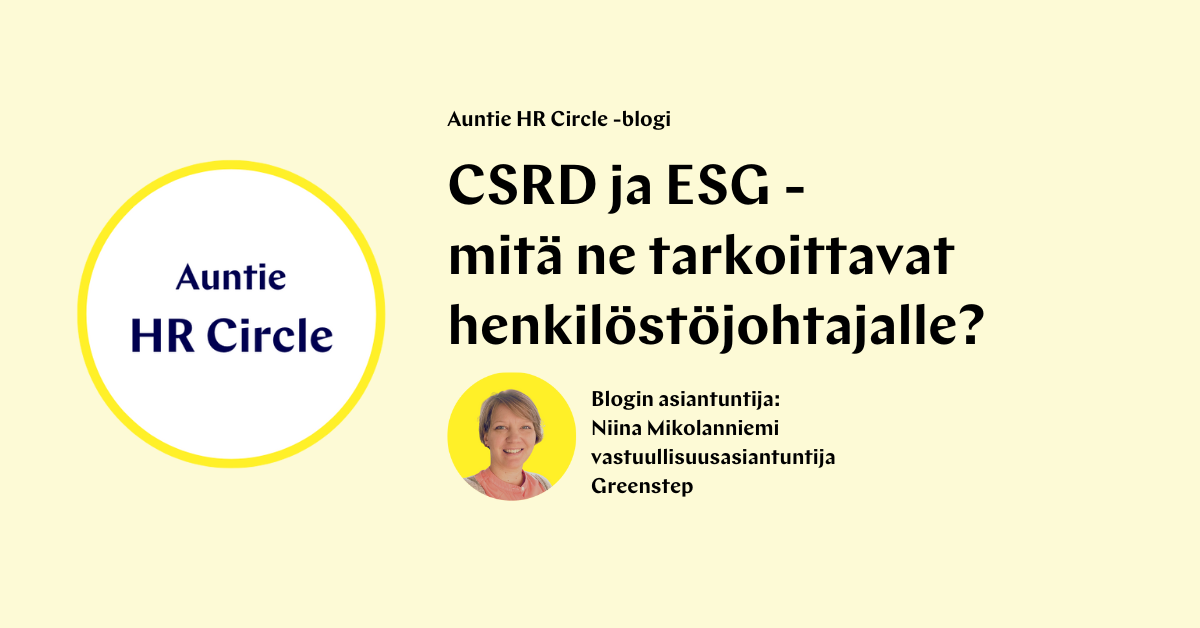 Auntie
HR Circle

Auntie HR Circle -blogi

CSRD ja ESG - mitä ne tarkoittavat henkilöstöjohtajalle?

Blogin asiantuntija:
Niina Mikolanniemi
vastuullisuusasiantuntija
Greenstep